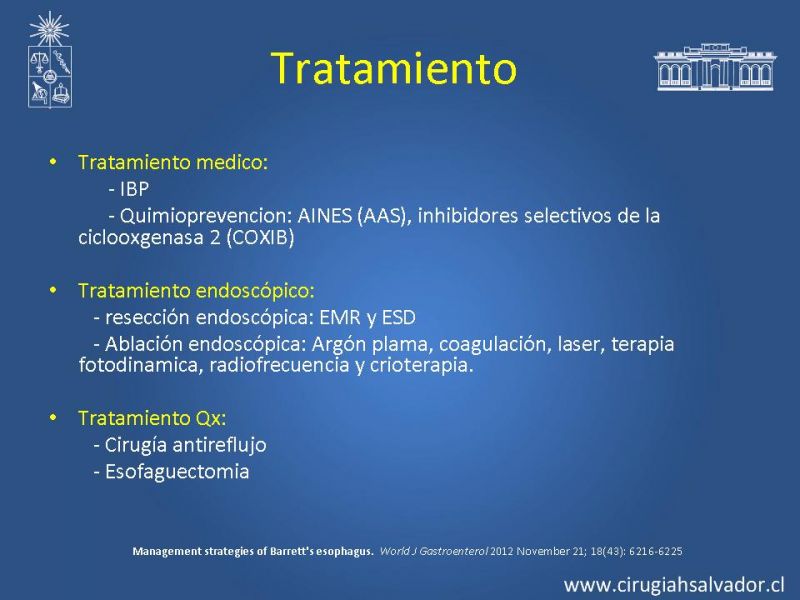 Tratamiento

• Tratamiento medico:
- IBP
- Quimioprevencion: AINES (AAS), inhibidores selectivos de la ciclooxgenasa 2 (COXIB)

• Tratamiento endoscópico:
- resección endoscópica: EMR y ESD
- Ablación endoscópica: Argón plama, coagulación, laser, terapia fotodinamica, radiofrecuencia y crioterapia.

• Tratamiento Qx:
- Cirugía antireflujo
- Esofaguectomia

Management strategies of Barrett's esophagus. World J Gastroenterol 2012 November 21; 18(43): 6216-6225

www.cirugiahsalvador.cl